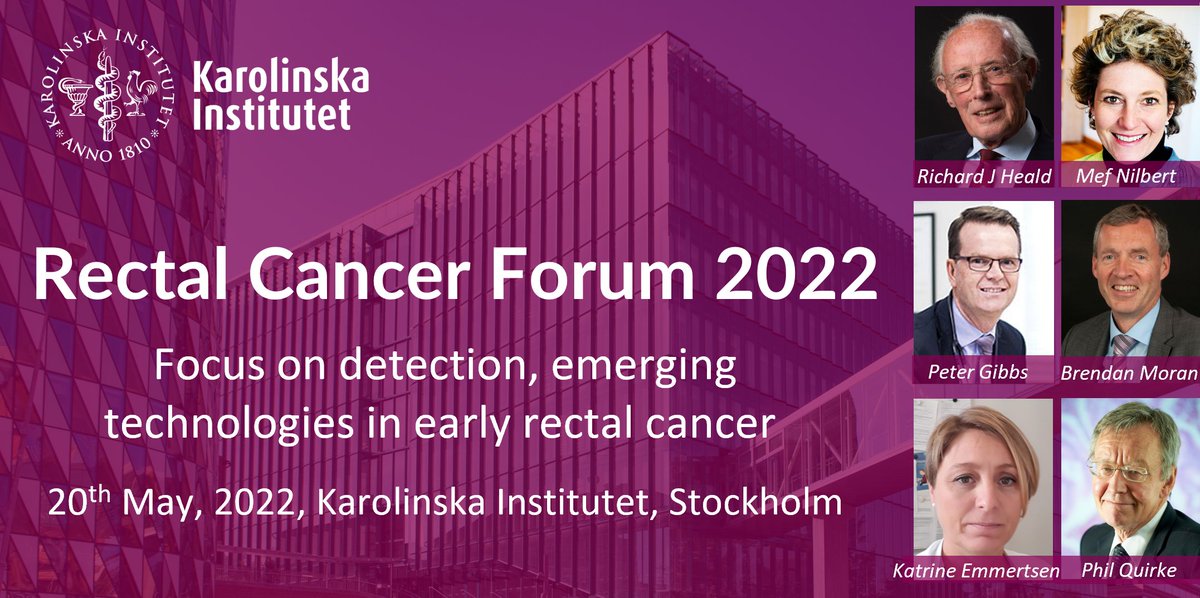 KAROLINSKA INSTITUTET
ANNO 1810

Karolinska Institutet

Rectal Cancer Forum 2022

Focus on detection, emerging technologies in early rectal cancer

20$^{th}$ May, 2022, Karolinska Institutet, Stockholm

Richard J Heald
Mef Nilbert
Peter Gibbs
Brendan Moran
Katrine Emmertsen
Phil Quirke